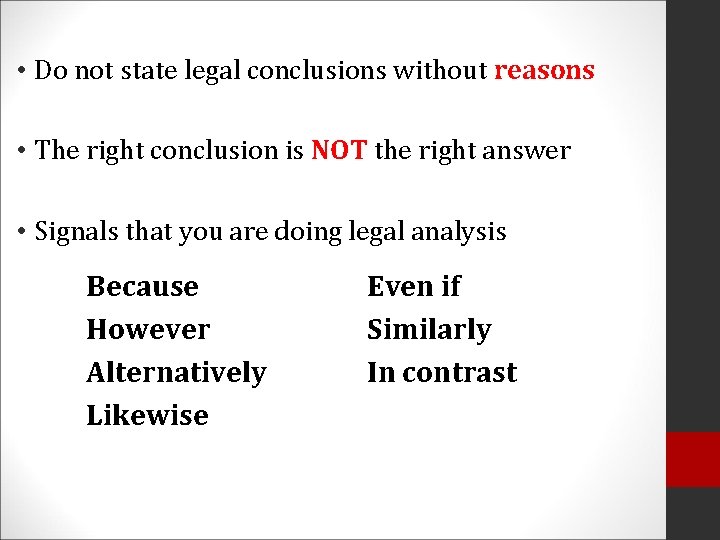 • Do not state legal conclusions without reasons

• The right conclusion is NOT the right answer

• Signals that you are doing legal analysis

Because
However
Alternatively
Likewise

Even if
Similarly
In contrast